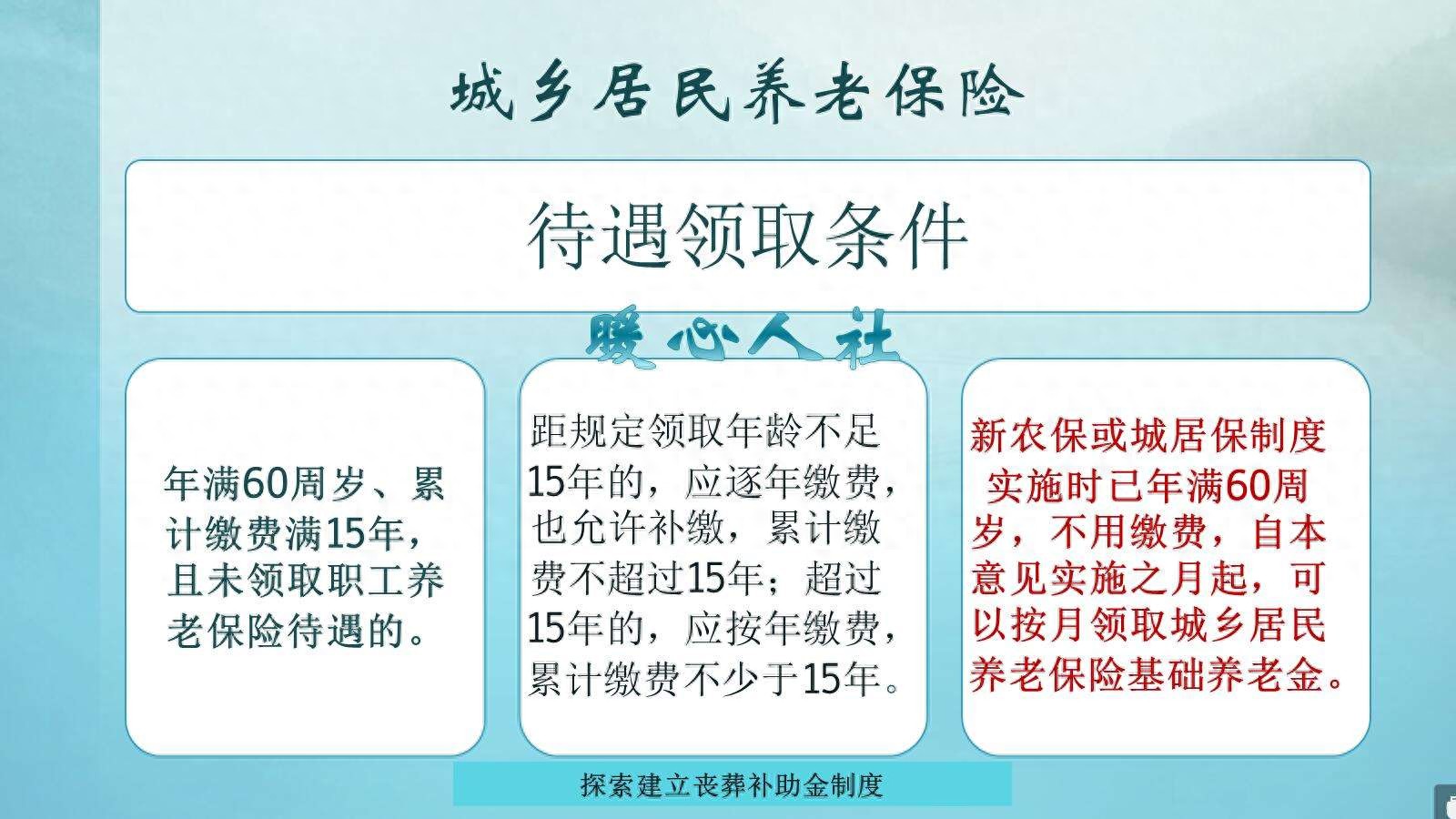 城乡居民养老保险

待遇领取条件

暖心人社

年满60周岁、累计缴费满15年，且未领取职工养老保险待遇的。

距规定领取年龄不足15年的，应逐年缴费，也允许补缴，累计缴费不超过15年；超过15年的，应按年缴费，累计缴费不少于15年。

新农保或城居保制度实施时已年满60周岁，不用缴费，自本意见实施之月起，可以按月领取城乡居民养老保险基础养老金。

探索建立丧葬补助金制度